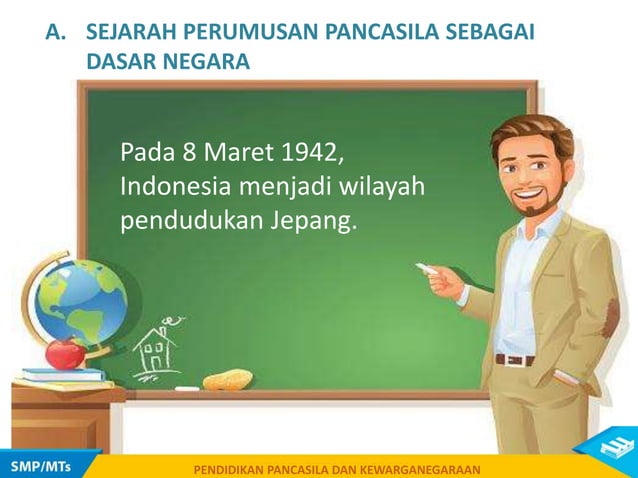 A. SEJARAH PERUMUSAN PANCASILA SEBAGAI DASAR NEGARA

Pada 8 Maret 1942, Indonesia menjadi wilayah pendudukan Jepang.

SMP/MTs

PENDIDIKAN PANCASILA DAN KEWARGANEGARAAN